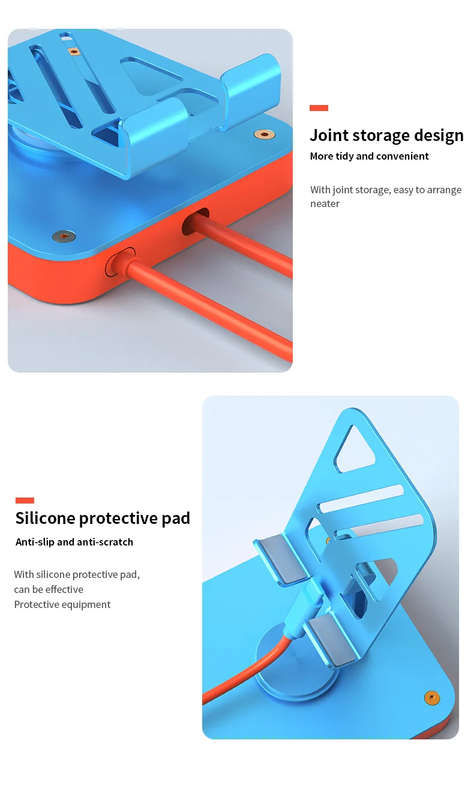 Joint storage design

More tidy and convenient

With joint storage, easy to arrange neater

Silicone protective pad

Anti-slip and anti-scratch

With silicone protective pad, can be effective
Protective equipment